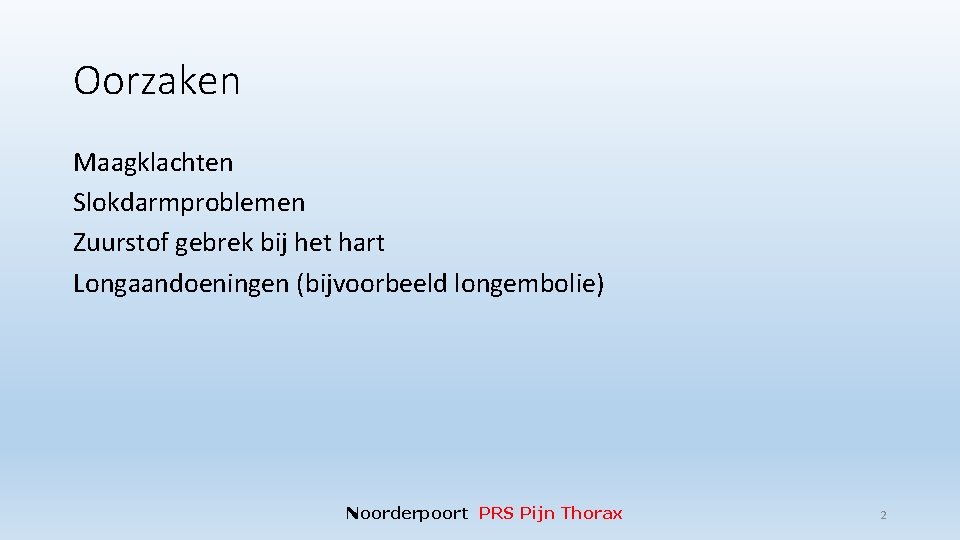 Oorzaken

Maagklachten
Slokdarmproblemen
Zuurstof gebrek bij het hart
Longaandoeningen (bijvoorbeeld longembolie)

Noorderpoort PRS Pijn Thorax

2